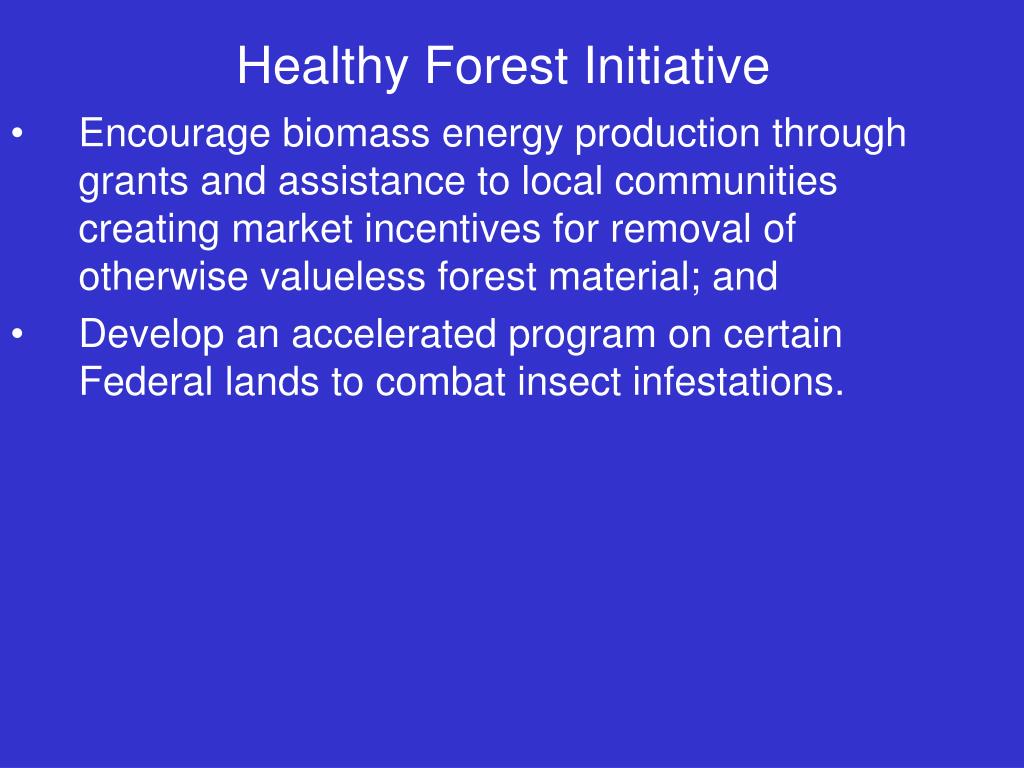 Healthy Forest Initiative

• Encourage biomass energy production through grants and assistance to local communities creating market incentives for removal of otherwise valueless forest material; and

• Develop an accelerated program on certain Federal lands to combat insect infestations.